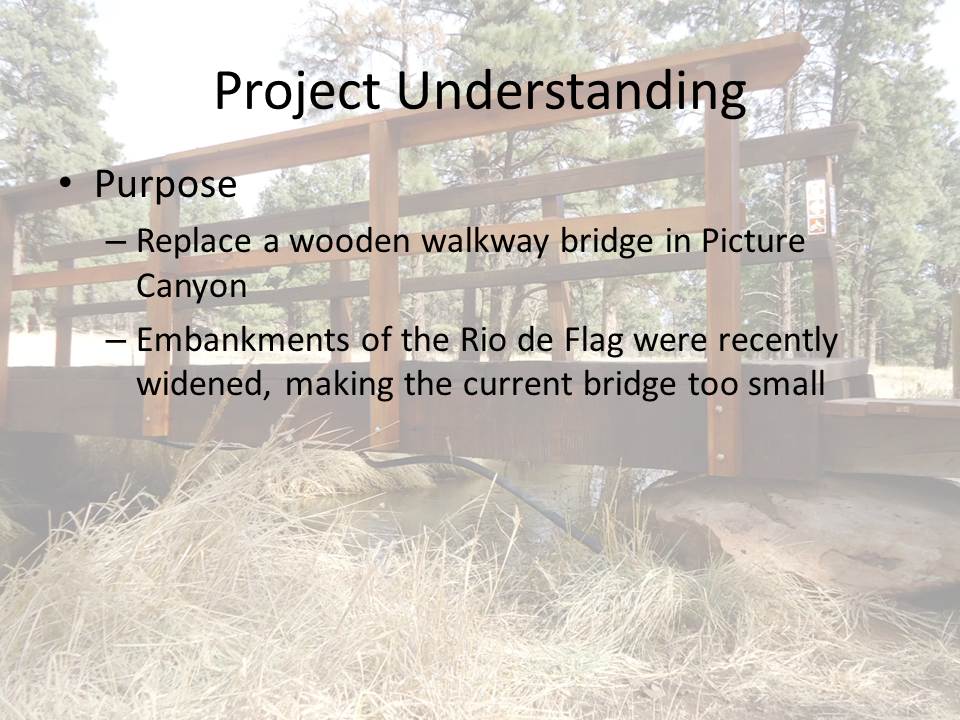 Project Understanding

• Purpose
– Replace a wooden walkway bridge in Picture Canyon
– Embankments of the Rio de Flag were recently widened, making the current bridge too small